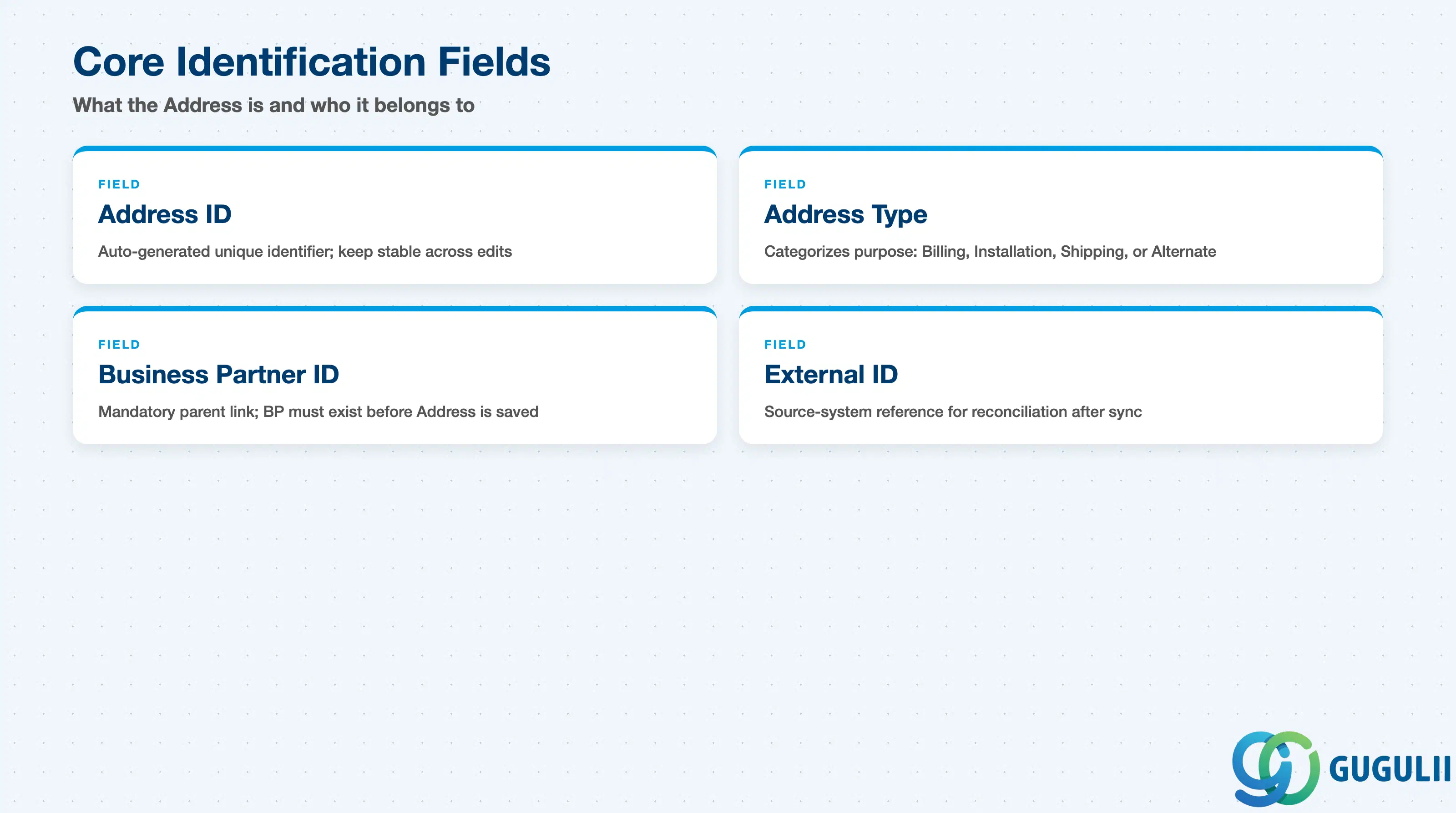 Core Identification Fields

What the Address is and who it belongs to

FIELD

Address ID

Auto-generated unique identifier; keep stable across edits

FIELD

Address Type

Categorizes purpose: Billing, Installation, Shipping, or Alternate

FIELD

Business Partner ID

Mandatory parent link; BP must exist before Address is saved

FIELD

External ID

Source-system reference for reconciliation after sync

GUGULII